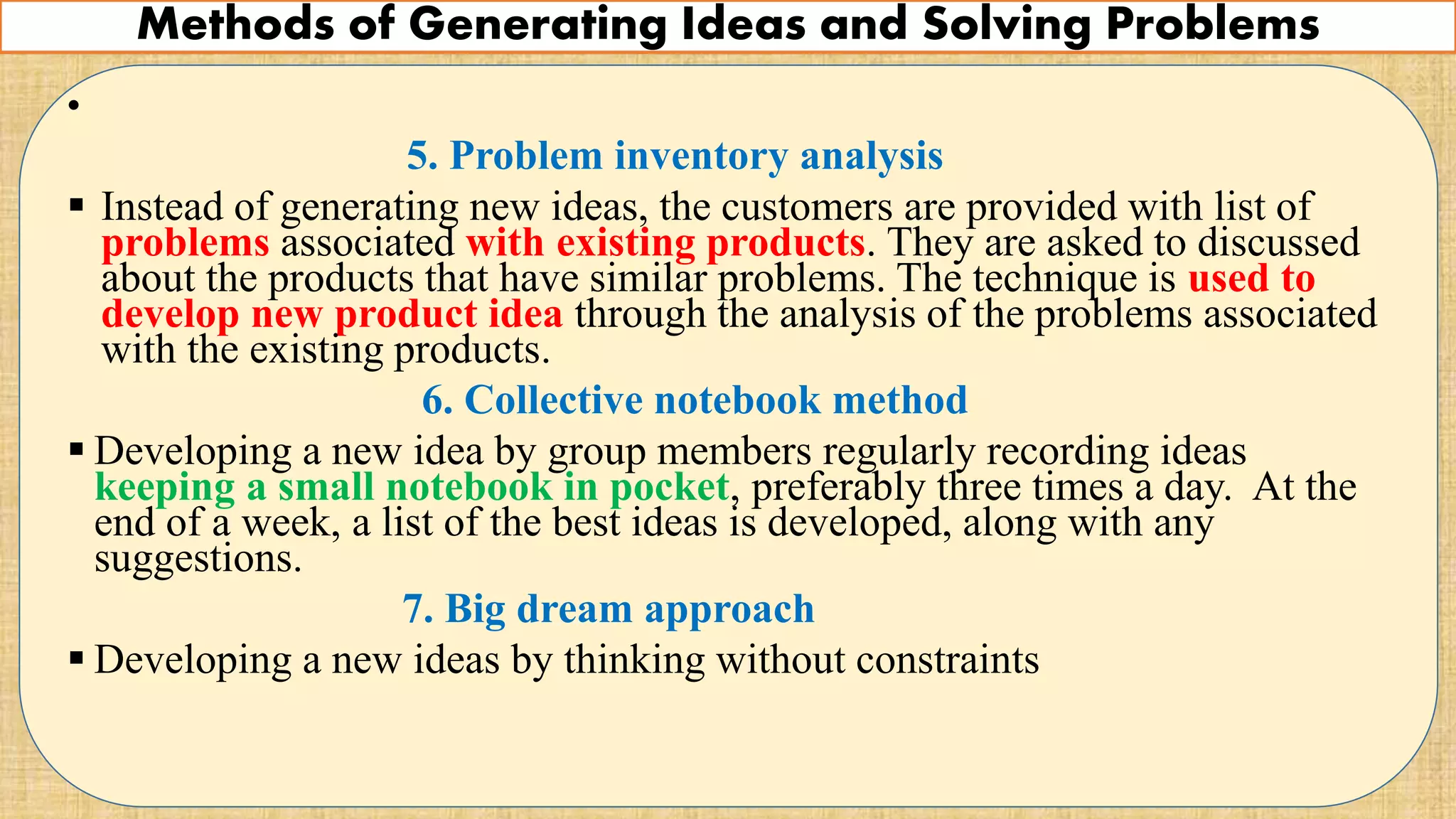 Methods of Generating Ideas and Solving Problems

•

5. Problem inventory analysis

▪ Instead of generating new ideas, the customers are provided with list of problems associated with existing products. They are asked to discussed about the products that have similar problems. The technique is used to develop new product idea through the analysis of the problems associated with the existing products.

6. Collective notebook method

▪ Developing a new idea by group members regularly recording ideas keeping a small notebook in pocket, preferably three times a day. At the end of a week, a list of the best ideas is developed, along with any suggestions.

7. Big dream approach

▪ Developing a new ideas by thinking without constraints